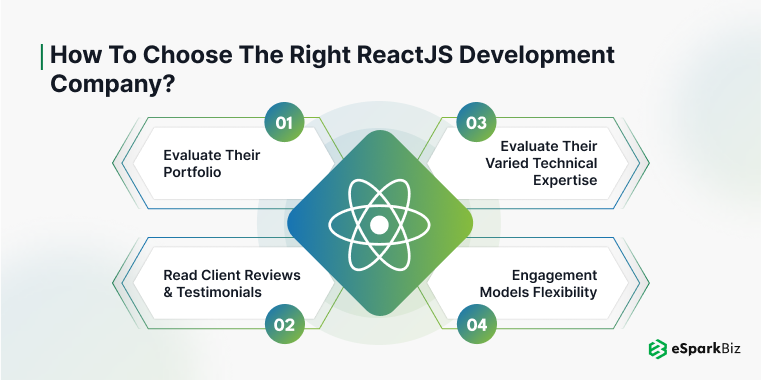 How To Choose The Right ReactJS Development Company?

01

Evaluate Their Portfolio

03

Evaluate Their Varied Technical Expertise

Read Client Reviews & Testimonials

02

Engagement Models Flexibility

04

eSparkBiz